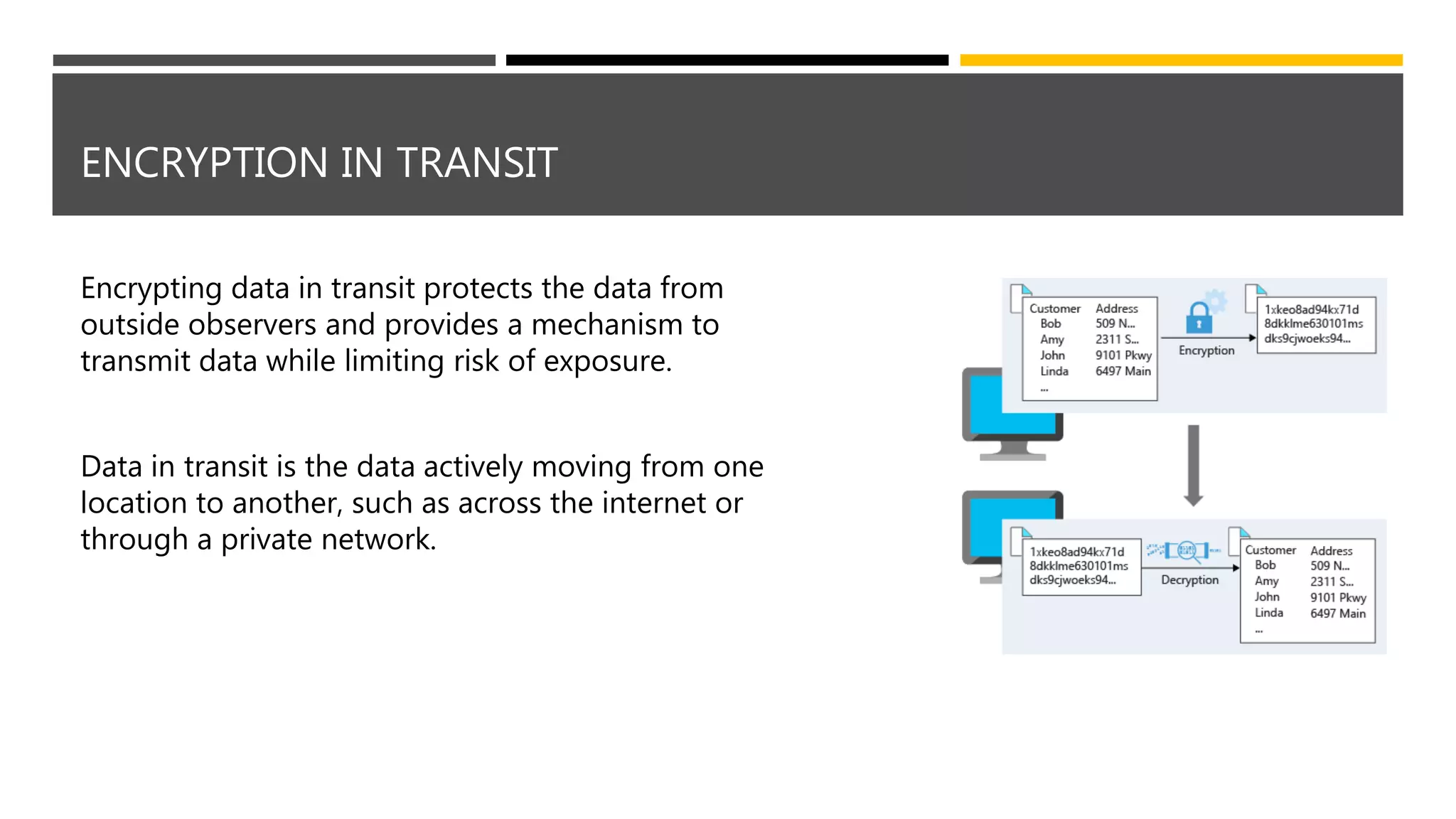 ENCRYPTION IN TRANSIT

Encrypting data in transit protects the data from outside observers and provides a mechanism to transmit data while limiting risk of exposure.

Data in transit is the data actively moving from one location to another, such as across the internet or through a private network.

| Customer | Address |
|---|---|
| Bob | 509 N... |
| Amy | 2311 S... |
| John | 9101 Pkwy |
| Linda | 6497 Main |
| ... | |

Encryption

1xkeo8ad94kx71d
8dkklme630101ms
dks9cjwoeks94...

1xkeo8ad94kx71d
8dkklme630101ms
dks9cjwoeks94...

Decryption

| Customer | Address |
|---|---|
| Bob | 509 N... |
| Amy | 2311 S... |
| John | 9101 Pkwy |
| Linda | 6497 Main |
| ... | |